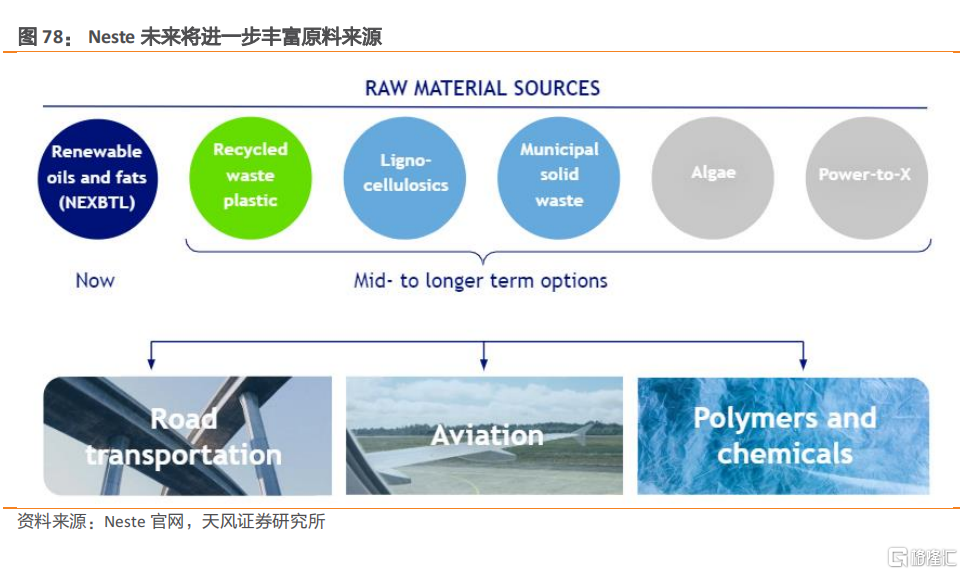 图 78： Neste 未来将进一步丰富原料来源

RAW MATERIAL SOURCES

Renewable oils and fats (NEXBTL)

Recycled waste plastic

Ligno-cellulosics

Municipal solid waste

Algae

Power-to-X

Now

Mid- to longer term options

Road transportation

Aviation

Polymers and chemicals

资料来源：Neste 官网，天风证券研究所

格隆汇